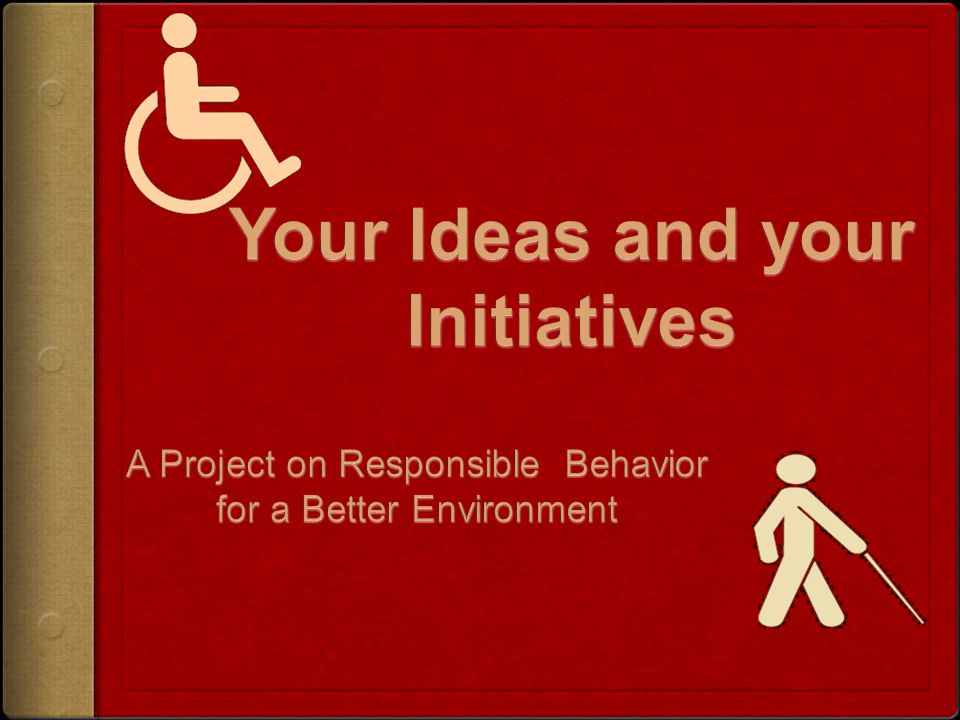 Your Ideas and your Initiatives

A Project on Responsible Behavior for a Better Environment